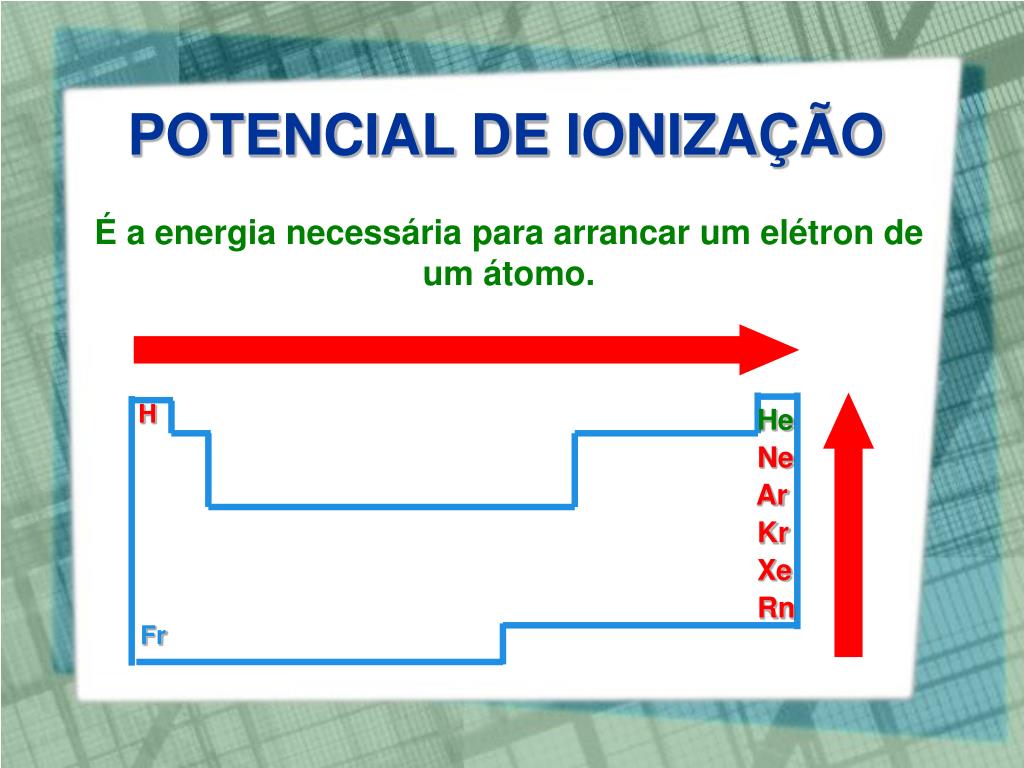 POTENCIAL DE IONIZAÇÃO

É a energia necessária para arrancar um elétron de um átomo.

H

He
Ne
Ar
Kr
Xe
Rn

Fr